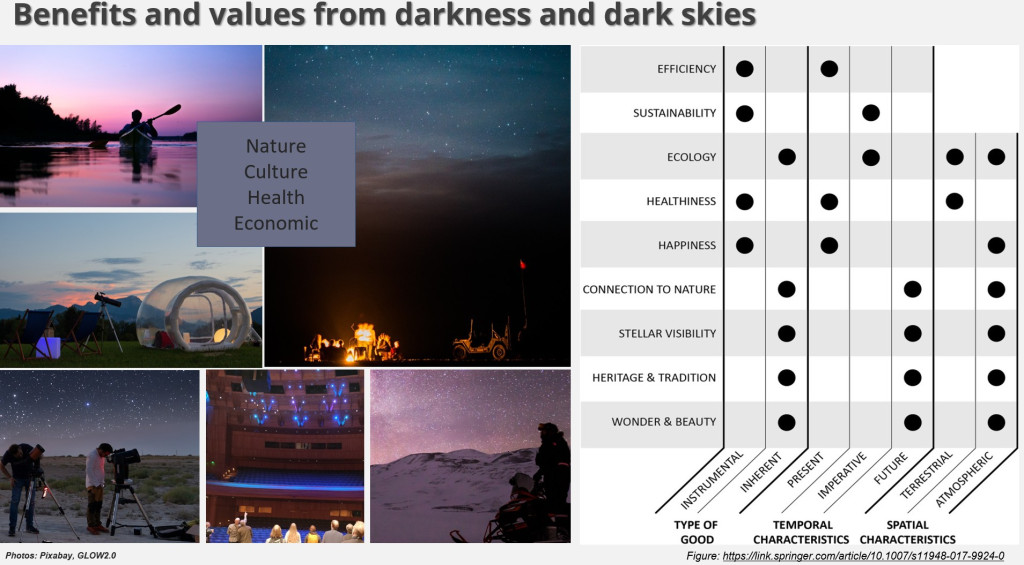 Benefits and values from darkness and dark skies

Nature
Culture
Health
Economic

| | INSTRUMENTAL | INHERENT | PRESENT | IMPERATIVE | FUTURE | TERRESTRIAL | ATMOSPHERIC |
|---|---|---|---|---|---|---|---|
| EFFICIENCY | ● | | ● | | | | |
| SUSTAINABILITY | ● | | | ● | | | |
| ECOLOGY | | ● | | ● | | ● | ● |
| HEALTHINESS | ● | | ● | | | ● | |
| HAPPINESS | ● | | ● | | | | ● |
| CONNECTION TO NATURE | | ● | | | ● | | ● |
| STELLAR VISIBILITY | | ● | | | ● | | ● |
| HERITAGE & TRADITION | | ● | | | ● | | ● |
| WONDER & BEAUTY | | ● | | | ● | | ● |

TYPE OF GOOD
TEMPORAL CHARACTERISTICS
SPATIAL CHARACTERISTICS

Photos: Pixabay, GLOW2.0

Figure: https://link.springer.com/article/10.1007/s11948-017-9924-0